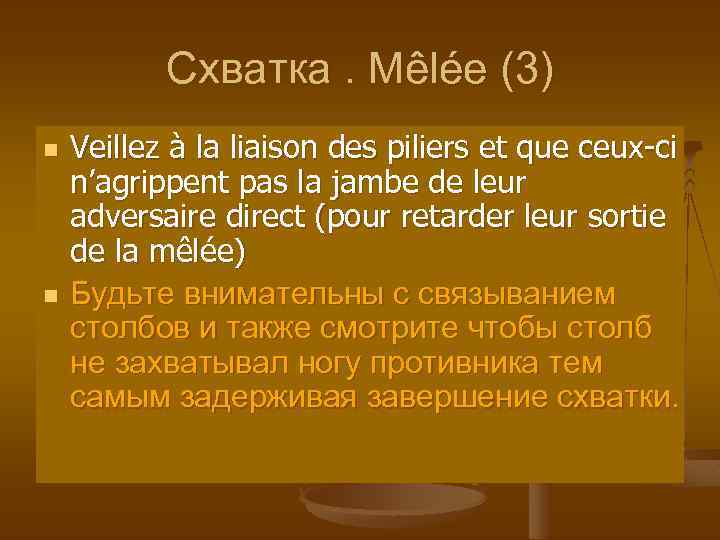 Схватка . Mêlée (3)

Veillez à la liaison des piliers et que ceux-ci n'agrippent pas la jambe de leur adversaire direct (pour retarder leur sortie de la mêlée)

Будьте внимательны с связыванием столбов и также смотрите чтобы столб не захватывал ногу противника тем самым задерживая завершение схватки.